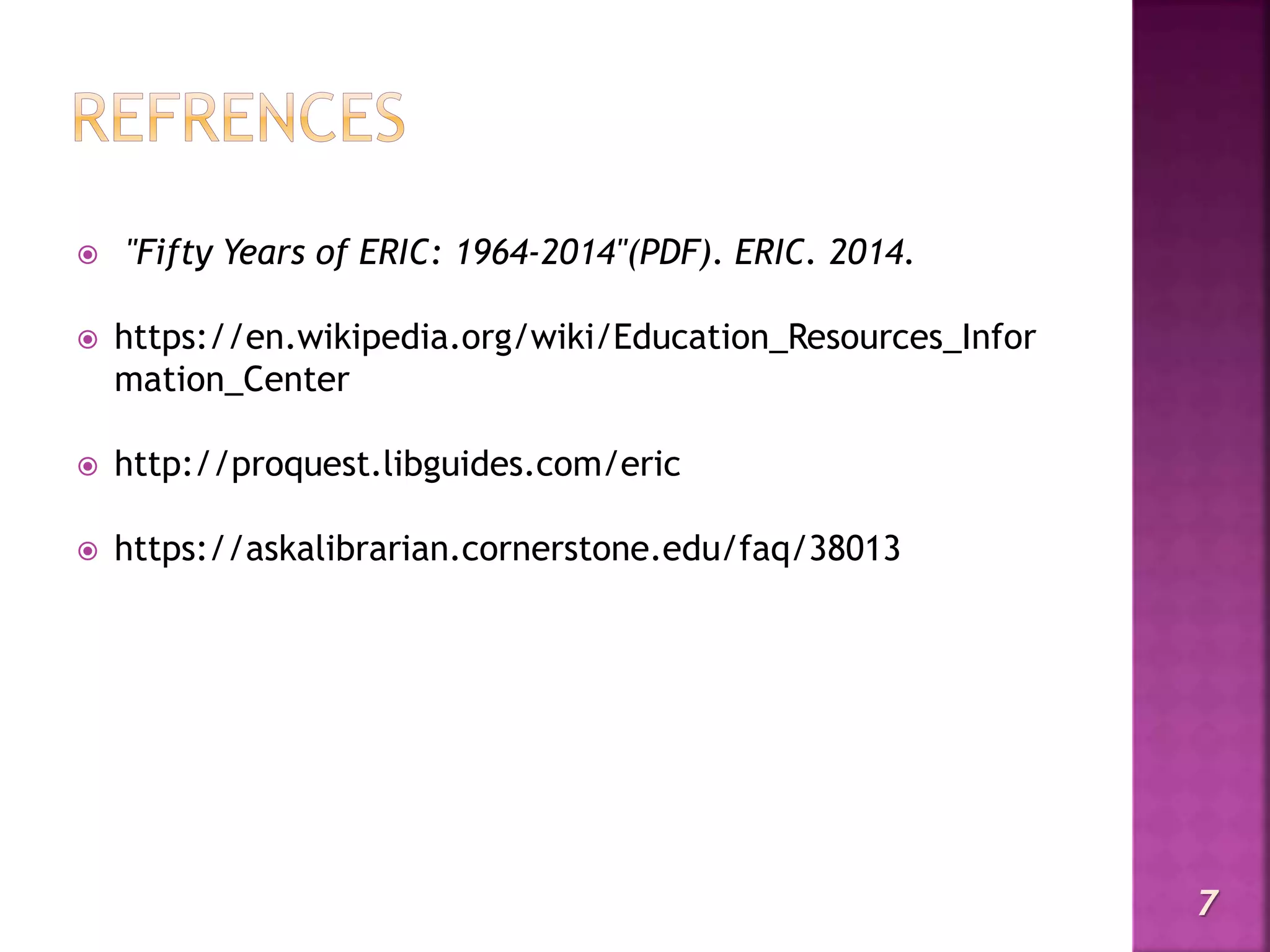 REFRENCES

"Fifty Years of ERIC: 1964-2014"(PDF). ERIC. 2014.

https://en.wikipedia.org/wiki/Education_Resources_Information_Center

http://proquest.libguides.com/eric

https://askalibrarian.cornerstone.edu/faq/38013

7